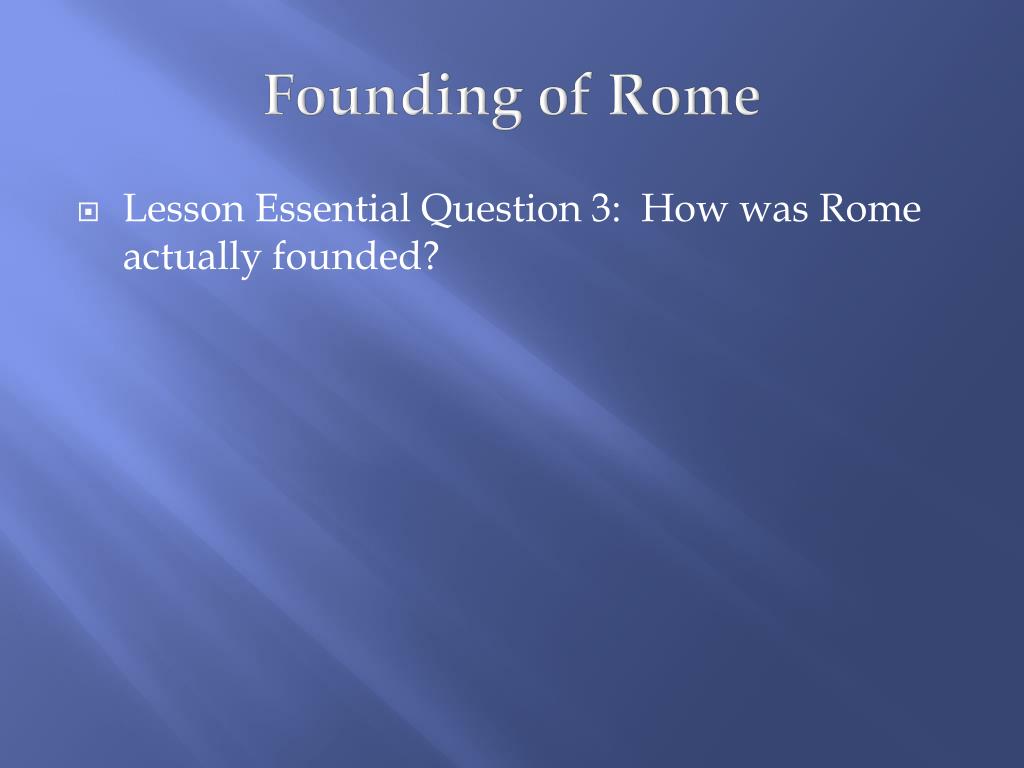 Founding of Rome

Lesson Essential Question 3: How was Rome actually founded?